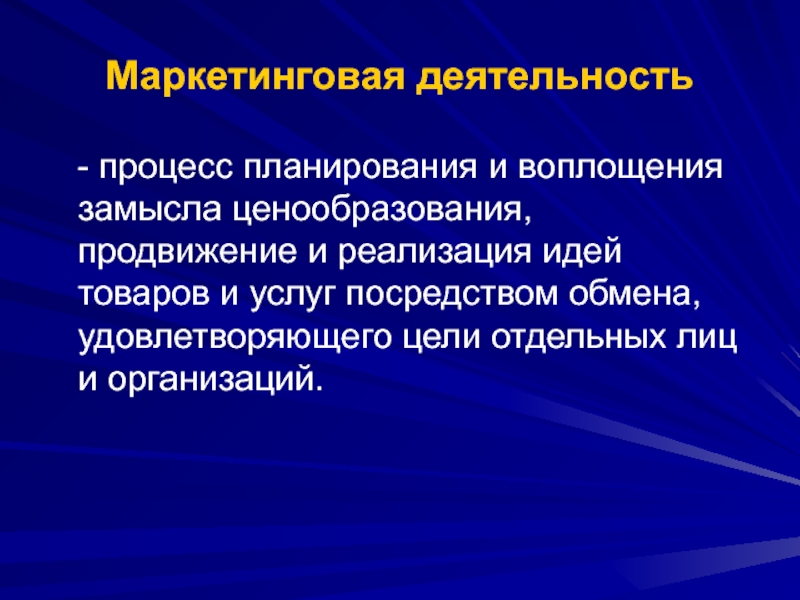 Маркетинговая деятельность

- процесс планирования и воплощения замысла ценообразования, продвижение и реализация идей товаров и услуг посредством обмена, удовлетворяющего цели отдельных лиц и организаций.